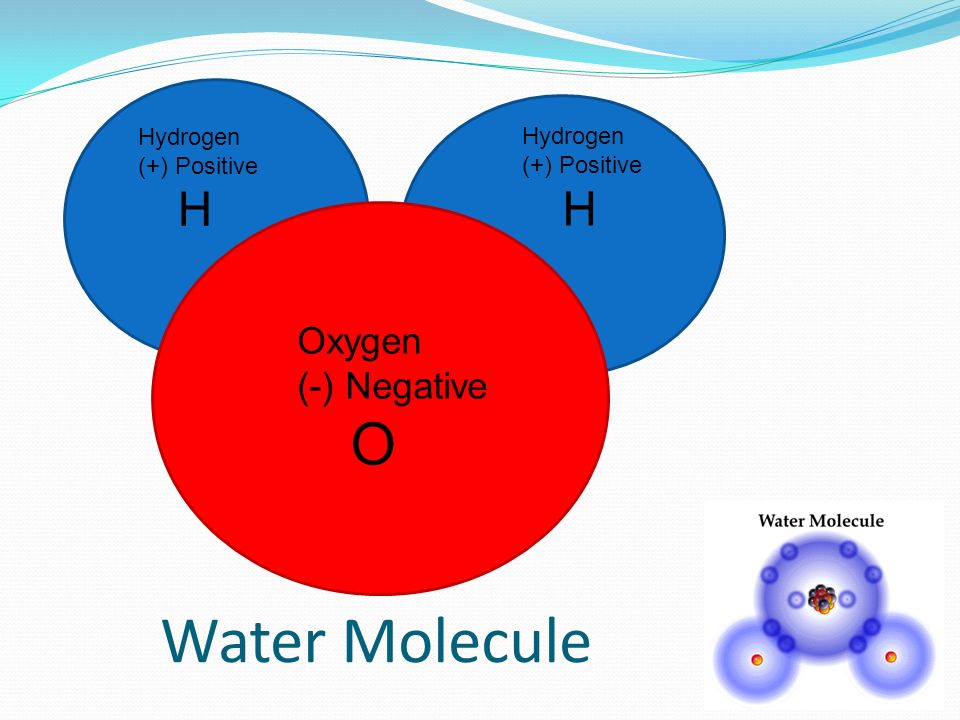 Hydrogen
(+) Positive
H

Hydrogen
(+) Positive
H

Oxygen
(-) Negative
O

Water Molecule

Water Molecule